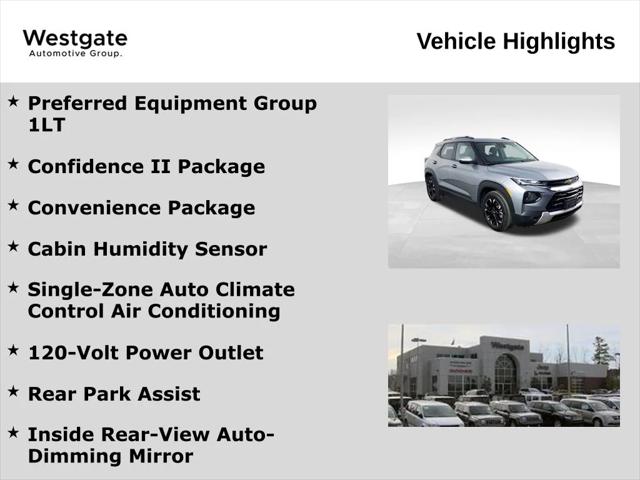 Westgate
Automotive Group.

Vehicle Highlights

★ Preferred Equipment Group 1LT

★ Confidence II Package

★ Convenience Package

★ Cabin Humidity Sensor

★ Single-Zone Auto Climate Control Air Conditioning

★ 120-Volt Power Outlet

★ Rear Park Assist

★ Inside Rear-View Auto-Dimming Mirror

Westgate